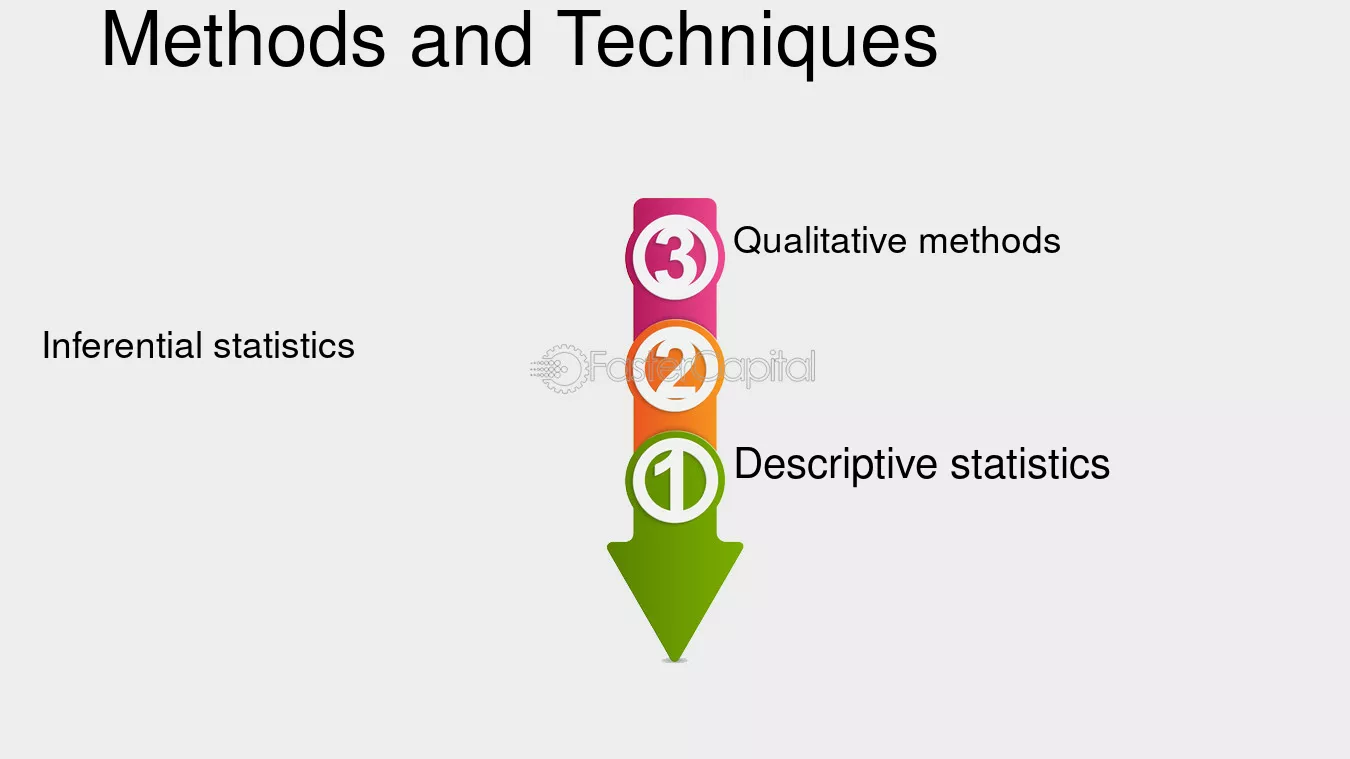 Methods and Techniques

3

Qualitative methods

Inferential statistics

2

1

Descriptive statistics

FasterCapital